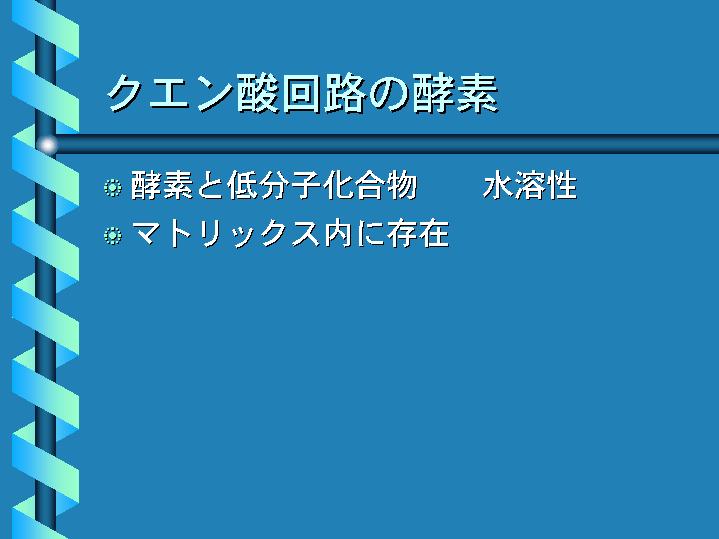 クエン酸回路の酵素

酵素と低分子化合物　　水溶性

マトリックス内に存在